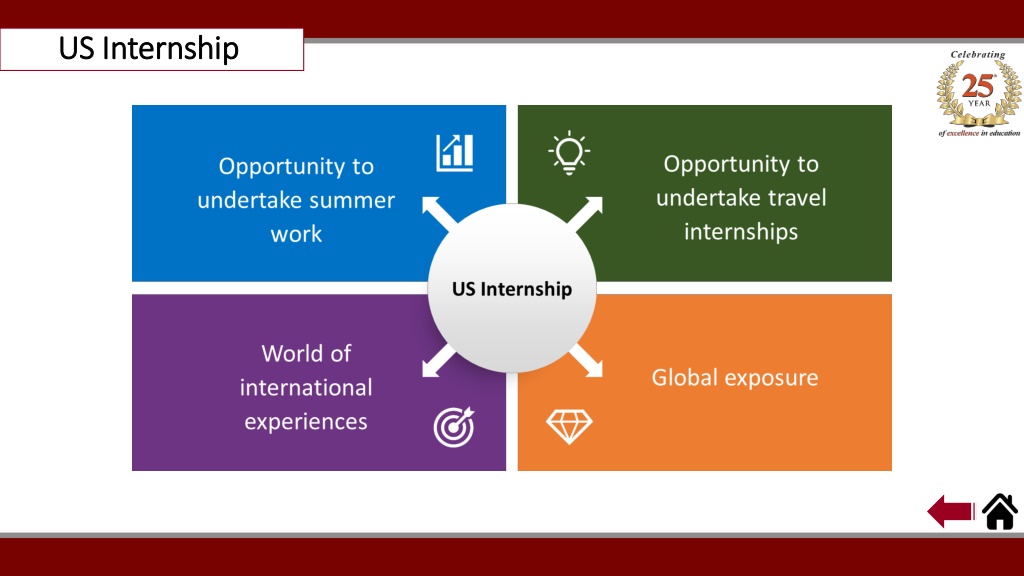 US Internship

Celebrating 25 YEAR of excellence in education

Opportunity to undertake summer work

Opportunity to undertake travel internships

US Internship

World of international experiences

Global exposure